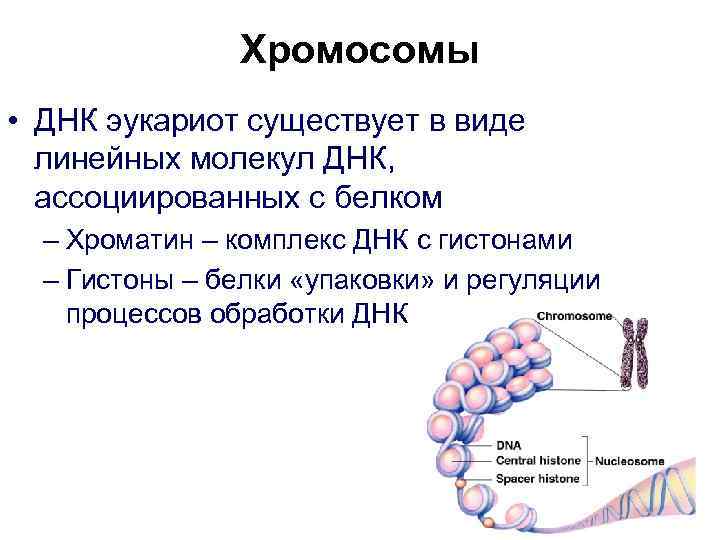 Хромосомы

• ДНК эукариот существует в виде линейных молекул ДНК, ассоциированных с белком
– Хроматин – комплекс ДНК с гистонами
– Гистоны – белки «упаковки» и регуляции процессов обработки ДНК

Chromosome

DNA
Central histone
Spacer histone
Nucleosome